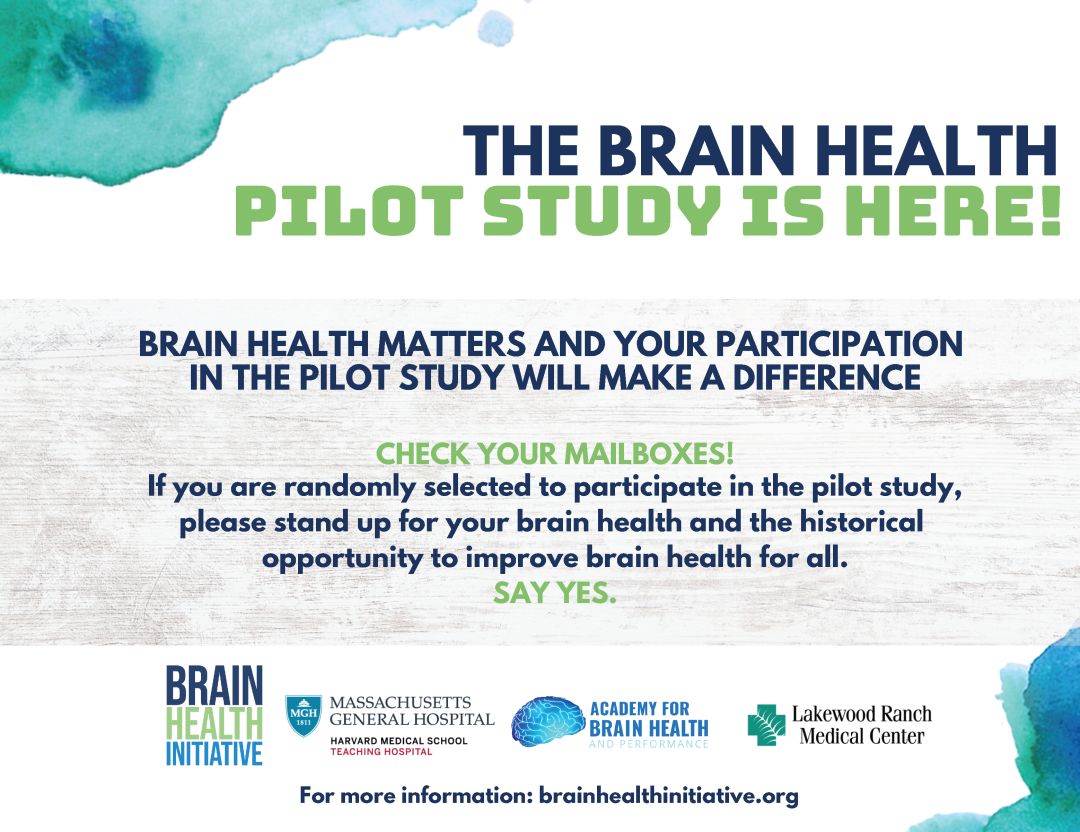 THE BRAIN HEALTH
PILOT STUDY IS HERE!

BRAIN HEALTH MATTERS AND YOUR PARTICIPATION IN THE PILOT STUDY WILL MAKE A DIFFERENCE

CHECK YOUR MAILBOXES!
If you are randomly selected to participate in the pilot study, please stand up for your brain health and the historical opportunity to improve brain health for all.
SAY YES.

BRAIN HEALTH INITIATIVE

MGH 1811 MASSACHUSETTS GENERAL HOSPITAL
HARVARD MEDICAL SCHOOL TEACHING HOSPITAL

ACADEMY FOR BRAIN HEALTH AND PERFORMANCE

Lakewood Ranch Medical Center

For more information: brainhealthinitiative.org